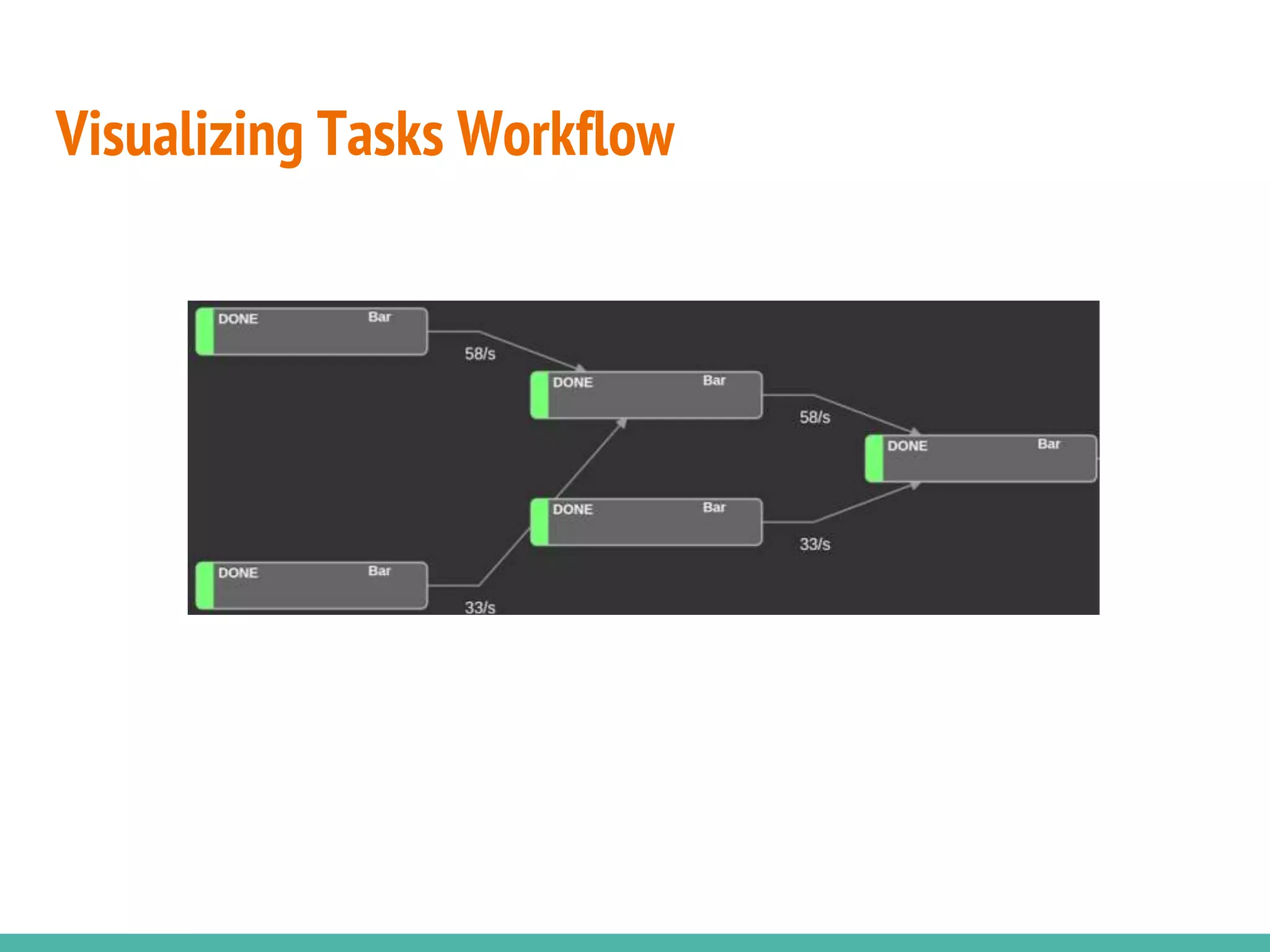 Visualizing Tasks Workflow

DONE Bar

58/s

DONE Bar

58/s

DONE Bar

DONE Bar

33/s

DONE Bar

33/s